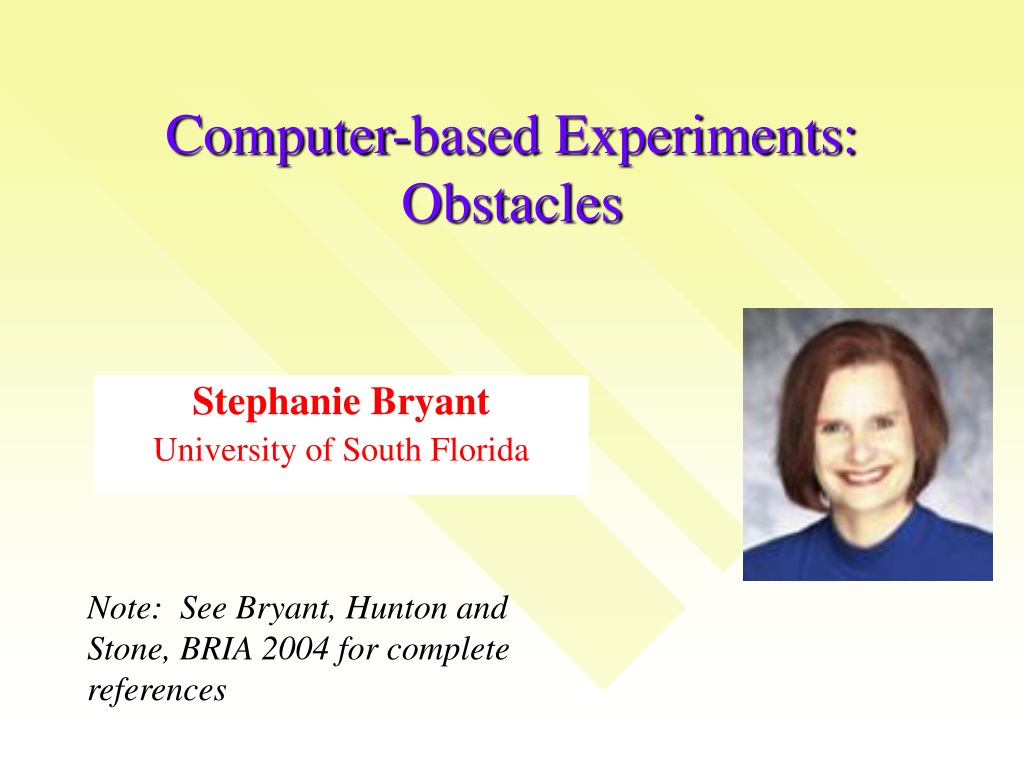 Computer-based Experiments: Obstacles

Stephanie Bryant
University of South Florida

Note: See Bryant, Hunton and Stone, BRIA 2004 for complete references